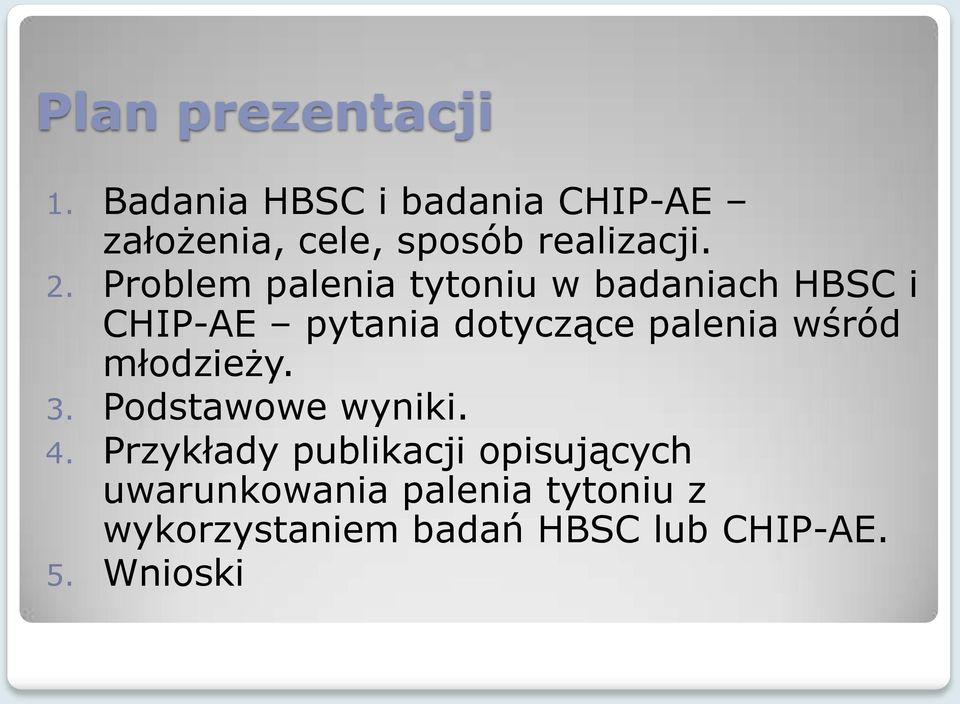 Plan prezentacji

1. Badania HBSC i badania CHIP-AE – założenia, cele, sposób realizacji.
2. Problem palenia tytoniu w badaniach HBSC i CHIP-AE – pytania dotyczące palenia wśród młodzieży.
3. Podstawowe wyniki.
4. Przykłady publikacji opisujących uwarunkowania palenia tytoniu z wykorzystaniem badań HBSC lub CHIP-AE.
5. Wnioski